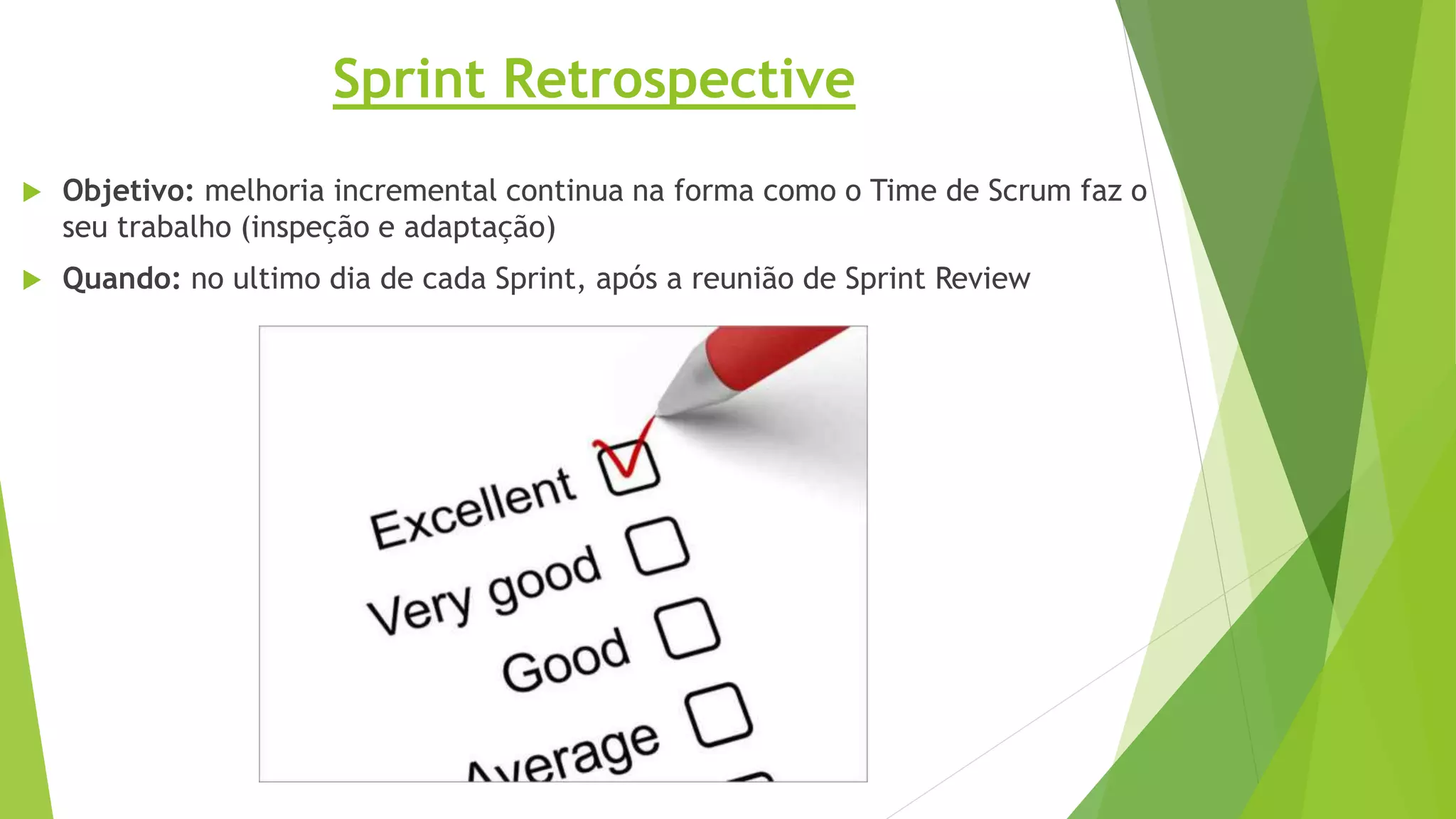 Sprint Retrospective

Objetivo: melhoria incremental continua na forma como o Time de Scrum faz o seu trabalho (inspeção e adaptação)

Quando: no ultimo dia de cada Sprint, após a reunião de Sprint Review

Excellent
Very good
Good
Average